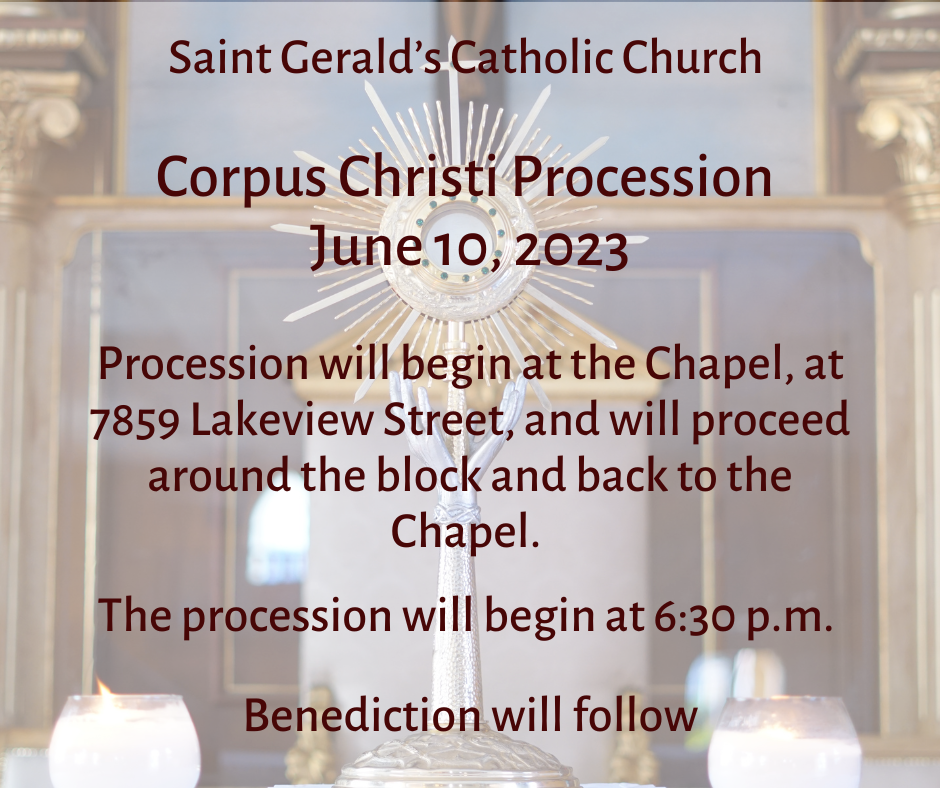 Saint Gerald's Catholic Church

Corpus Christi Procession
June 10, 2023

Procession will begin at the Chapel, at 7859 Lakeview Street, and will proceed around the block and back to the Chapel.

The procession will begin at 6:30 p.m.

Benediction will follow